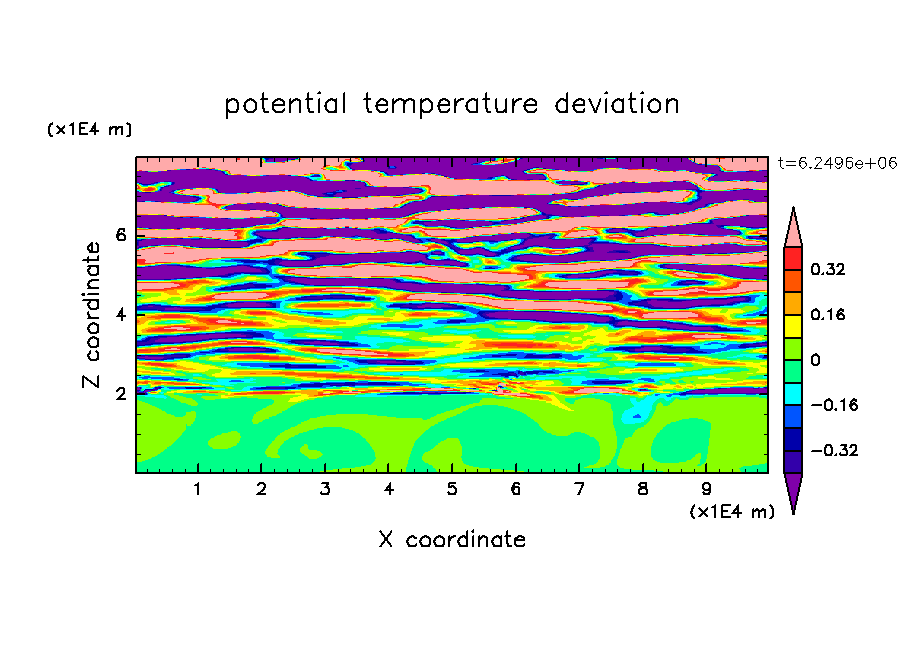 potential temperature deviation

(x1E4 m)

t=6.2496e+06

Z coordinate

6
4
2

0.32
0.16
0
−0.16
−0.32

1 2 3 4 5 6 7 8 9

(x1E4 m)

X coordinate